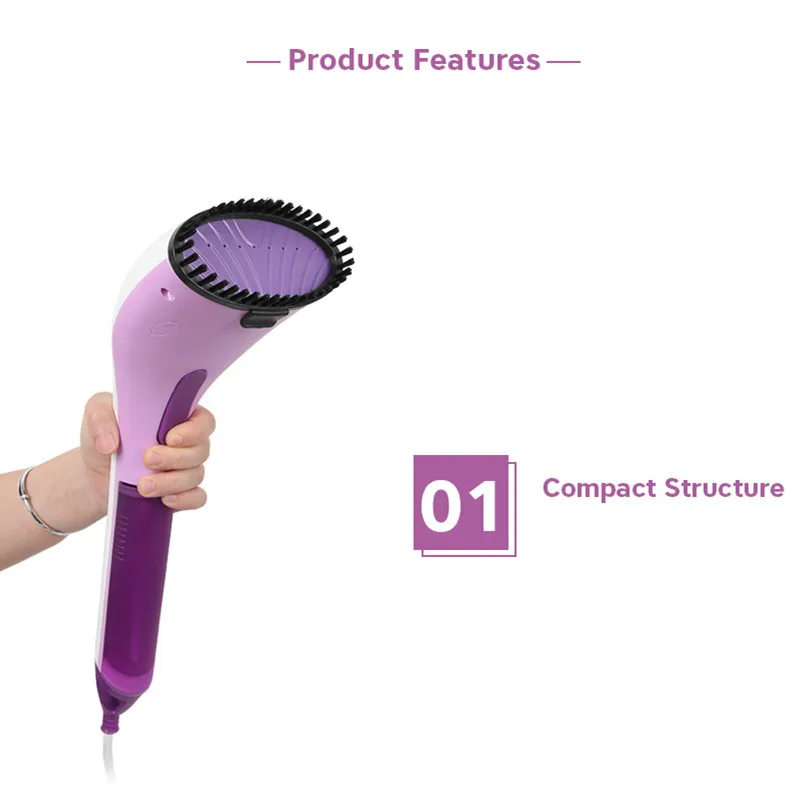 — Product Features —

01

Compact Structure